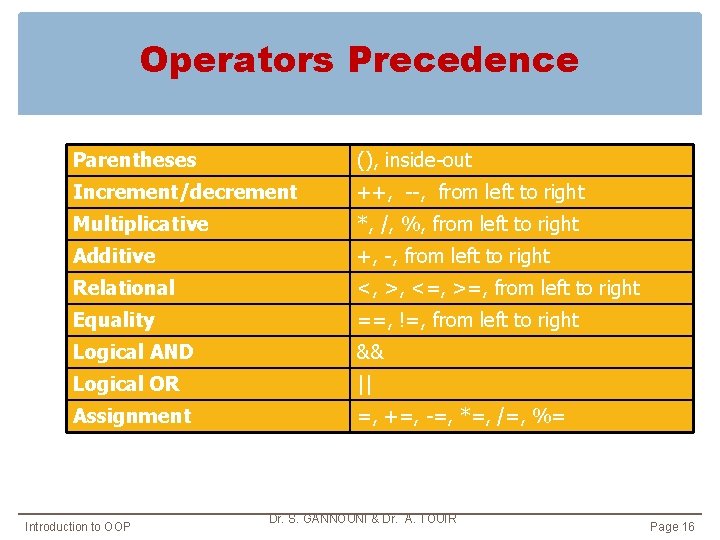 Operators Precedence

| Parentheses | (), inside-out |
|---|---|
| Increment/decrement | ++, --, from left to right |
| Multiplicative | *, /, %, from left to right |
| Additive | +, -, from left to right |
| Relational | <, >, <=, >=, from left to right |
| Equality | ==, !=, from left to right |
| Logical AND | && |
| Logical OR | \|\| |
| Assignment | =, +=, -=, *=, /=, %= |

Introduction to OOP

Dr. S. GANNOUNI & Dr. A. TOUIR

Page 16